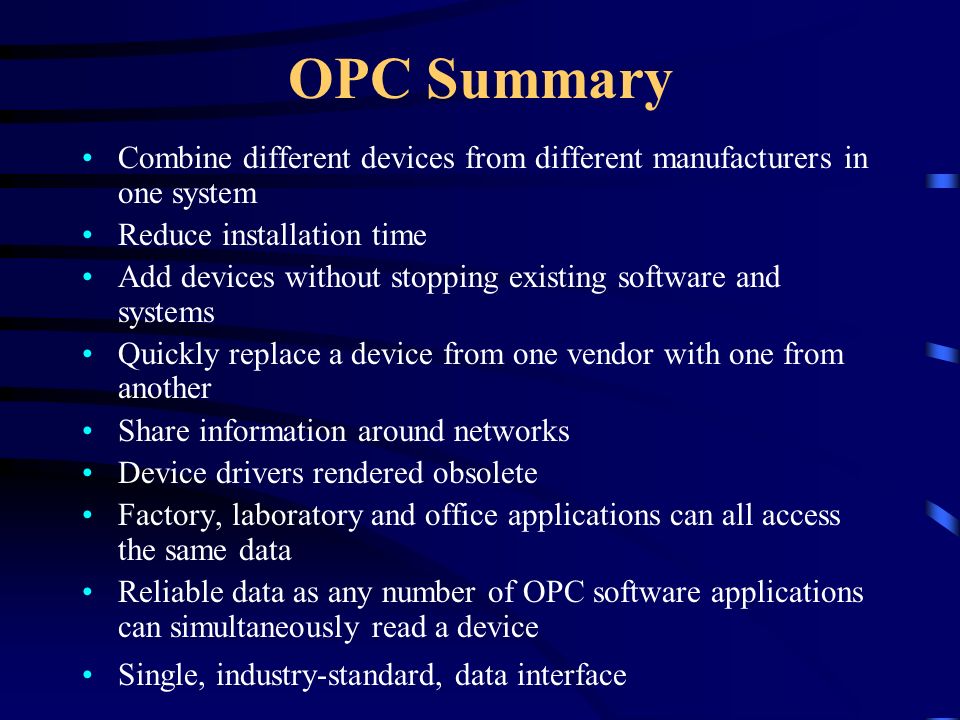 OPC Summary

• Combine different devices from different manufacturers in one system
• Reduce installation time
• Add devices without stopping existing software and systems
• Quickly replace a device from one vendor with one from another
• Share information around networks
• Device drivers rendered obsolete
• Factory, laboratory and office applications can all access the same data
• Reliable data as any number of OPC software applications can simultaneously read a device
• Single, industry-standard, data interface